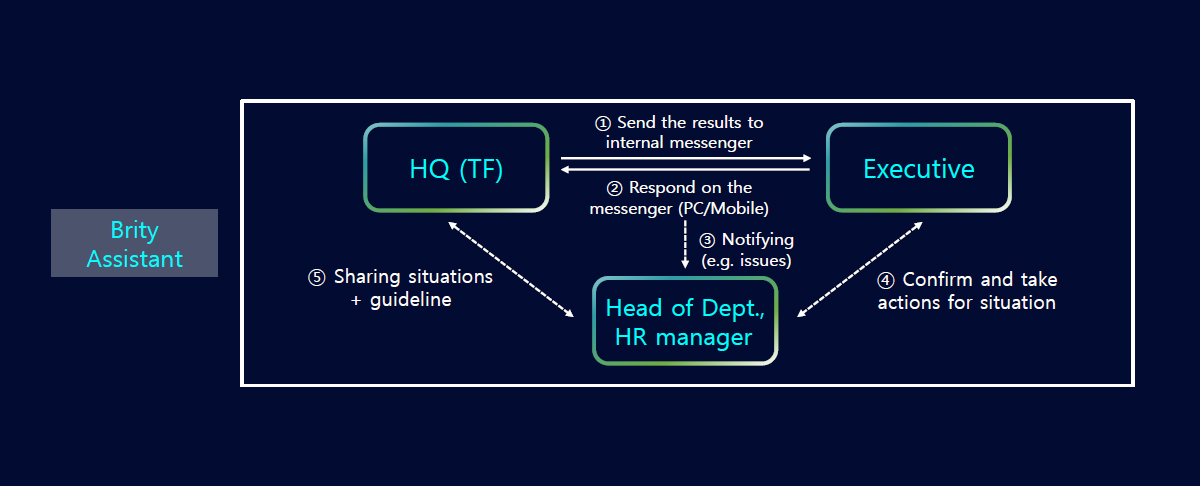 Brity Assistant

HQ (TF)

① Send the results to internal messenger

② Respond on the messenger (PC/Mobile)

Executive

③ Notifying (e.g. issues)

⑤ Sharing situations + guideline

Head of Dept., HR manager

④ Confirm and take actions for situation